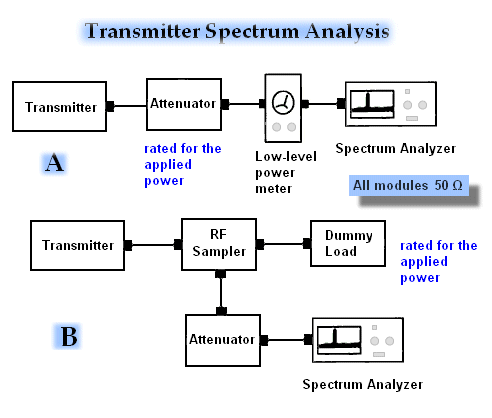 Transmitter Spectrum Analysis

Transmitter

Attenuator

rated for the applied power

Low-level power meter

Spectrum Analyzer

A

All modules 50 Ω

Transmitter

RF Sampler

Dummy Load

rated for the applied power

B

Attenuator

Spectrum Analyzer